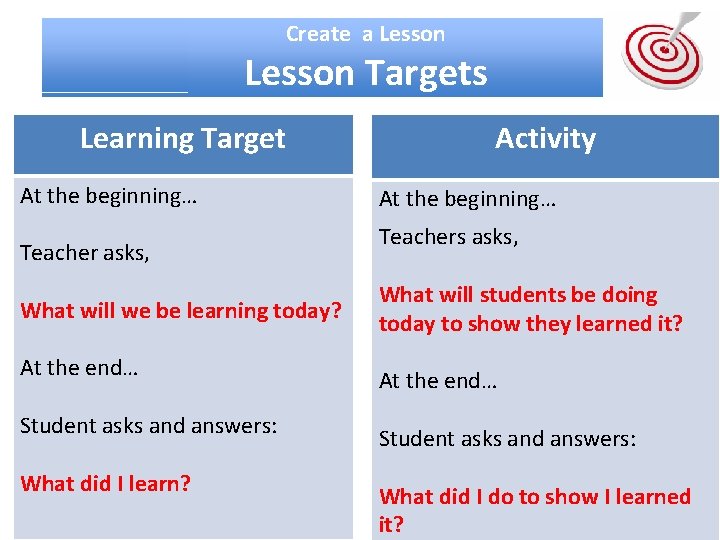 Create a Lesson
Lesson Targets

Learning Target

At the beginning…

Teacher asks,

What will we be learning today?

At the end…

Student asks and answers:

What did I learn?

Activity

At the beginning…

Teachers asks,

What will students be doing today to show they learned it?

At the end…

Student asks and answers:

What did I do to show I learned it?